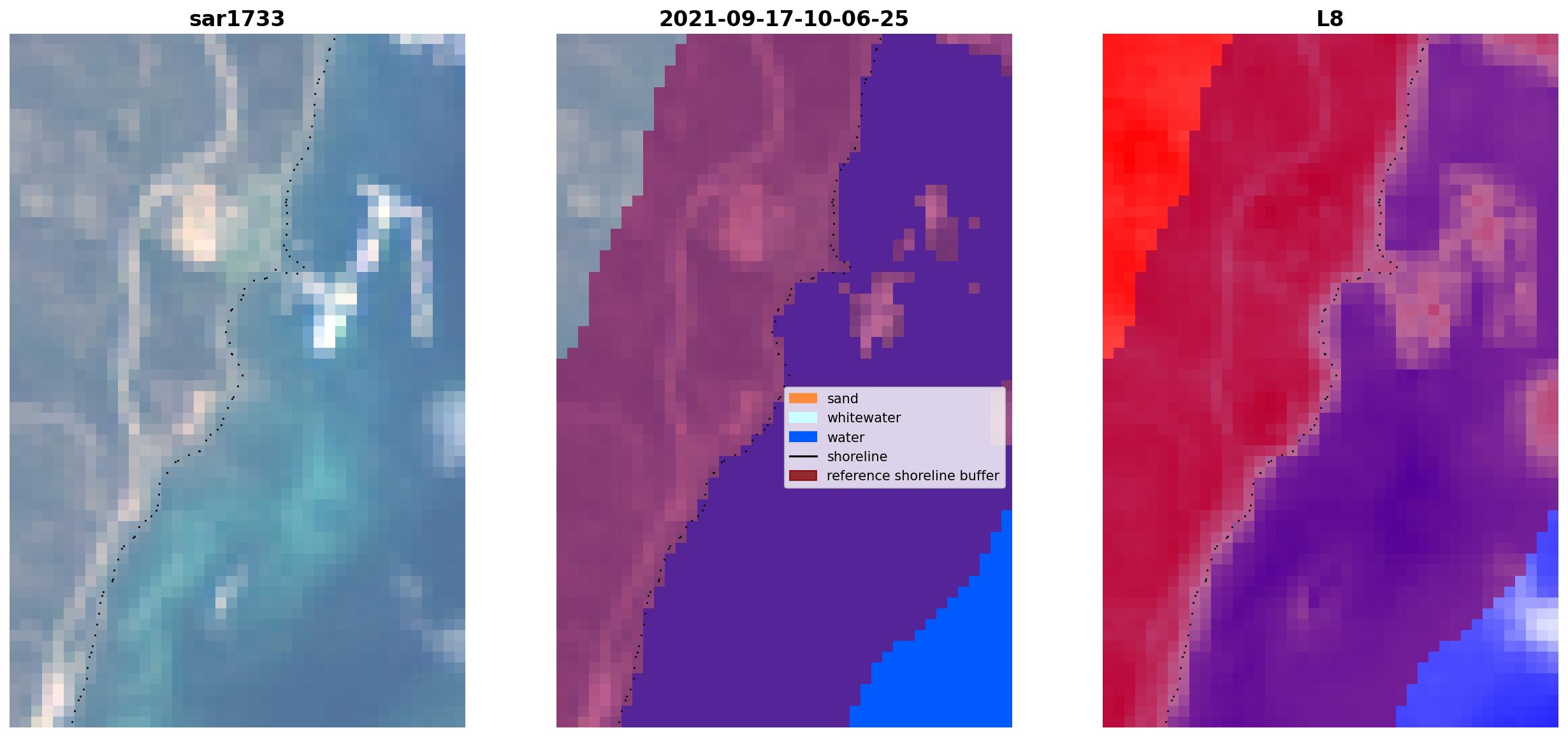 sar1733

2021-09-17-10-06-25

sand
whitewater
water
shoreline
reference shoreline buffer

L8